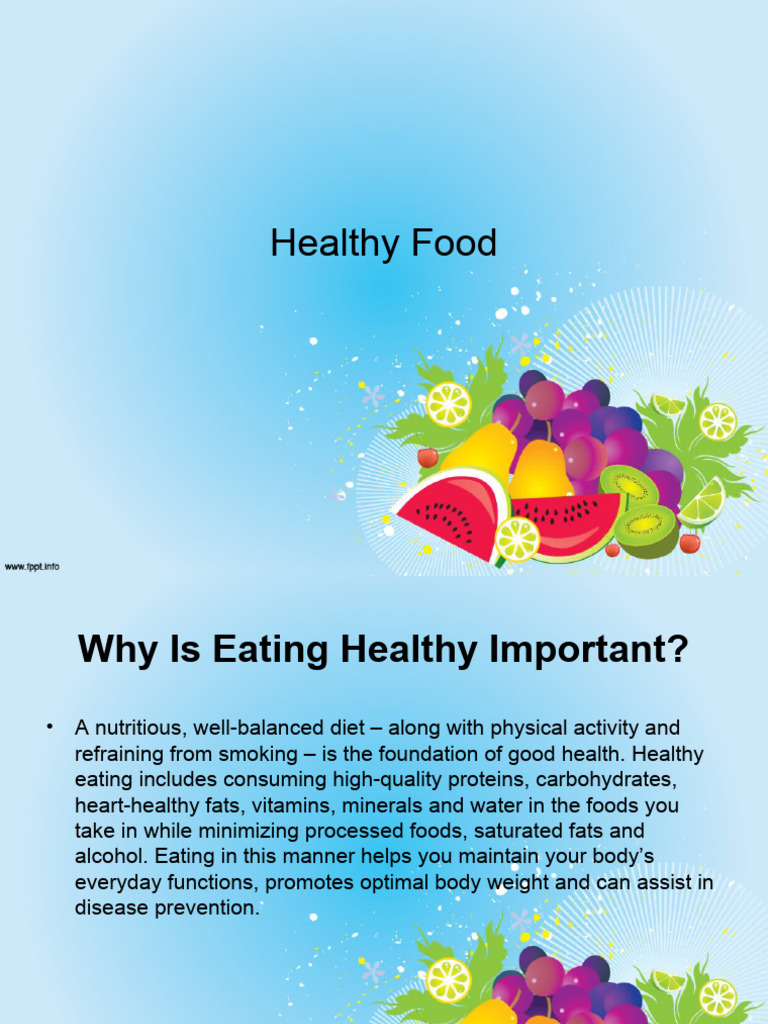 Healthy Food

www.fppt.info

Why Is Eating Healthy Important?

• A nutritious, well-balanced diet – along with physical activity and refraining from smoking – is the foundation of good health. Healthy eating includes consuming high-quality proteins, carbohydrates, heart-healthy fats, vitamins, minerals and water in the foods you take in while minimizing processed foods, saturated fats and alcohol. Eating in this manner helps you maintain your body's everyday functions, promotes optimal body weight and can assist in disease prevention.